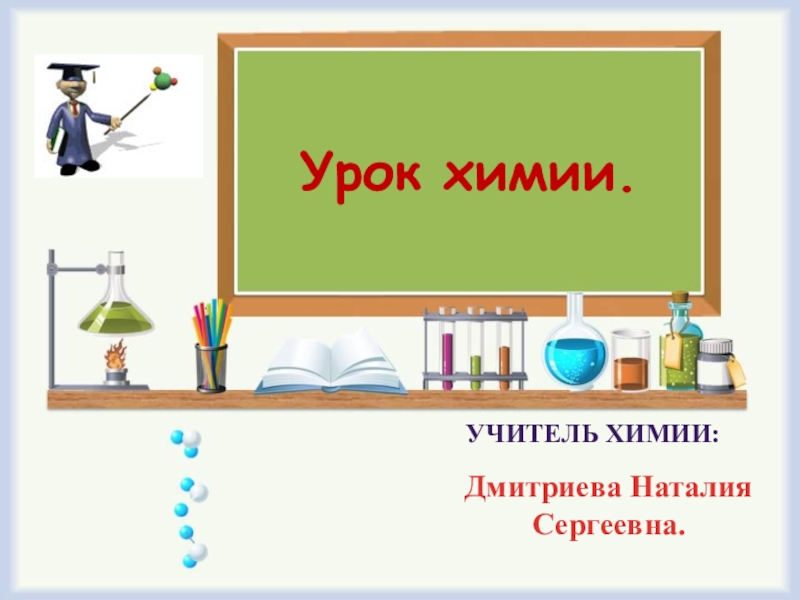 Урок химии.

УЧИТЕЛЬ ХИМИИ:

Дмитриева Наталия Сергеевна.